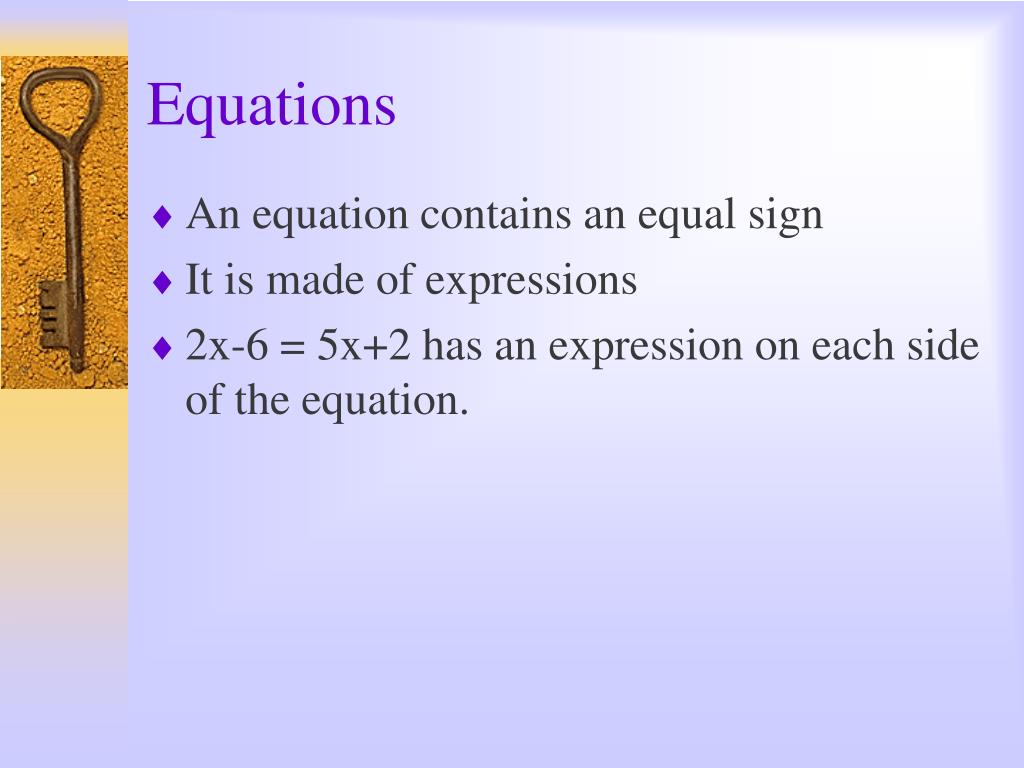 Equations

♦ An equation contains an equal sign
♦ It is made of expressions
♦ $2x-6 = 5x+2$ has an expression on each side of the equation.